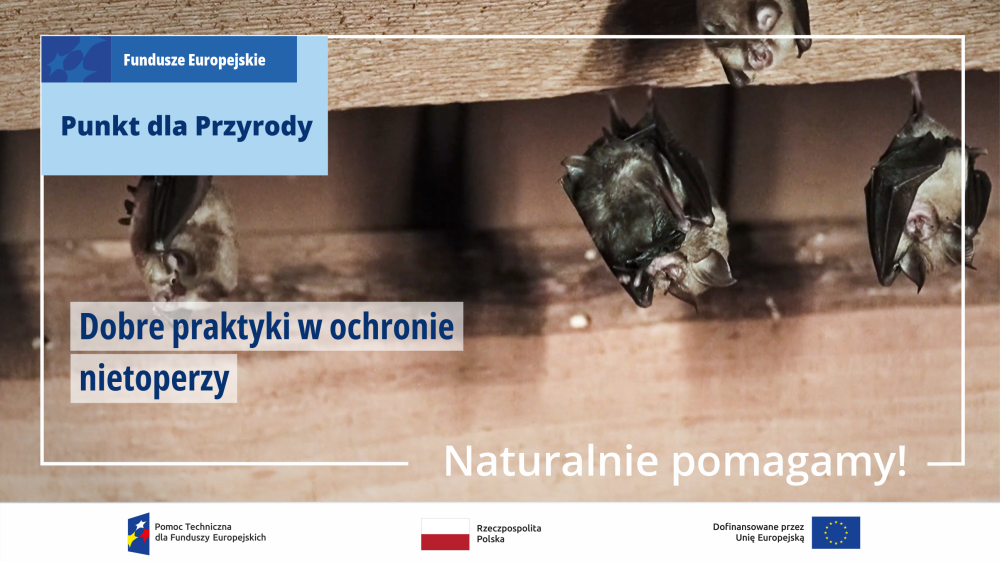 Fundusze Europejskie

Punkt dla Przyrody

Dobre praktyki w ochronie nietoperzy

Naturalnie pomagamy!

Pomoc Techniczna dla Funduszy Europejskich

Rzeczpospolita Polska

Dofinansowane przez Unię Europejską